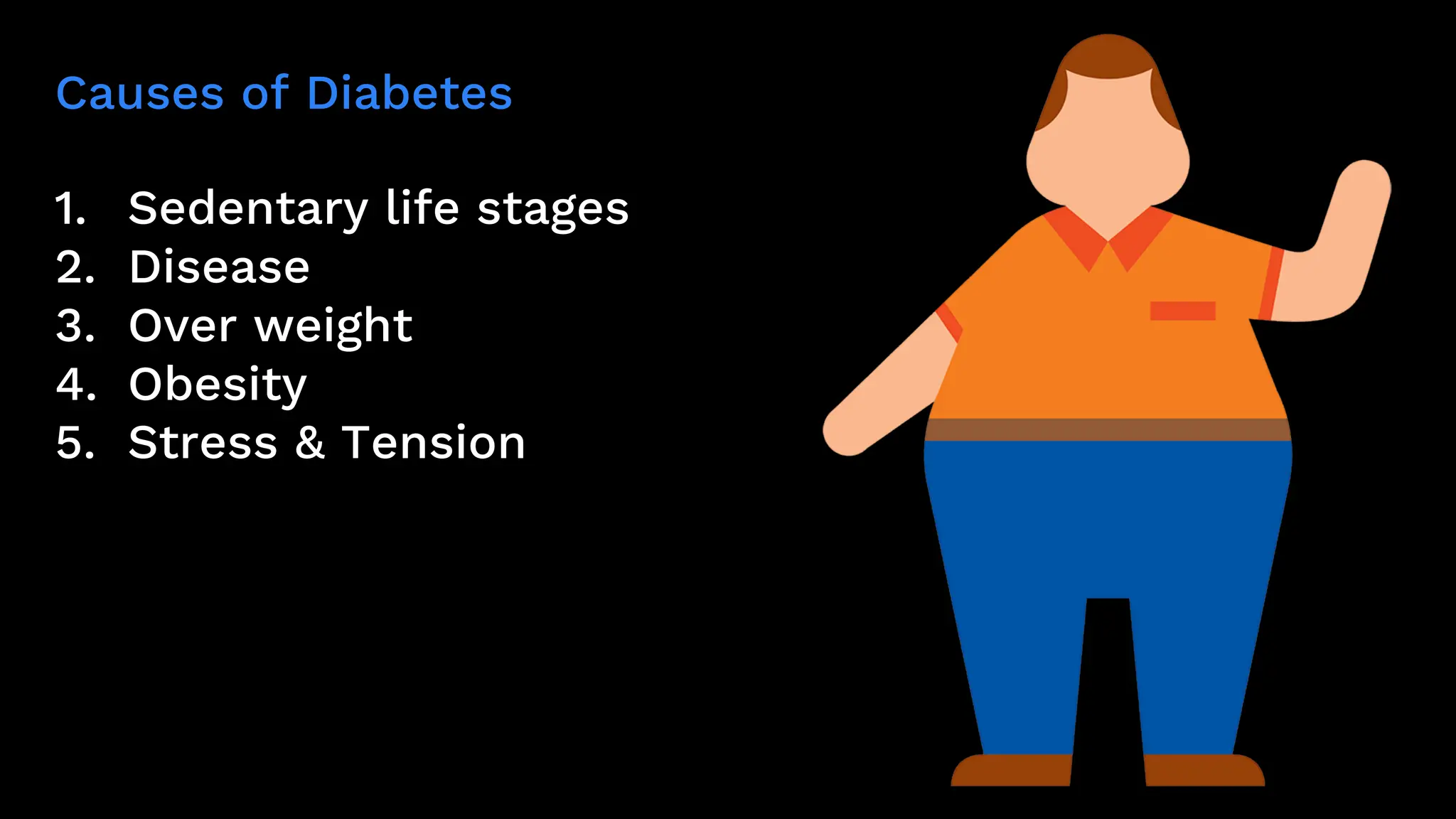 Causes of Diabetes

1. Sedentary life stages
2. Disease
3. Over weight
4. Obesity
5. Stress & Tension